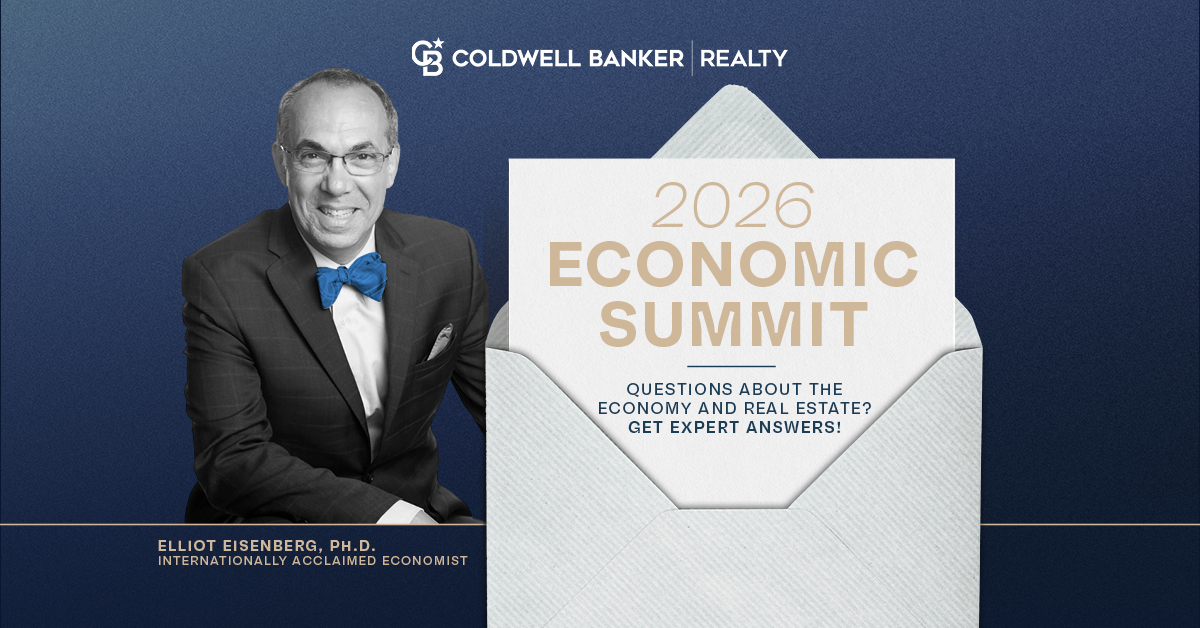 CB COLDWELL BANKER | REALTY

2026
ECONOMIC
SUMMIT

QUESTIONS ABOUT THE ECONOMY AND REAL ESTATE? GET EXPERT ANSWERS!

ELLIOT EISENBERG, PH.D.
INTERNATIONALLY ACCLAIMED ECONOMIST